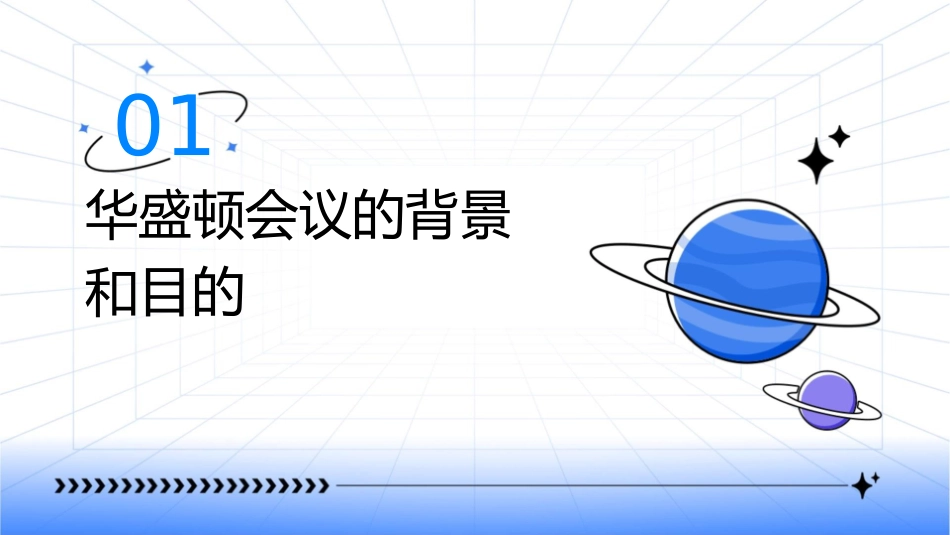 01

华盛顿会议的背景和目的